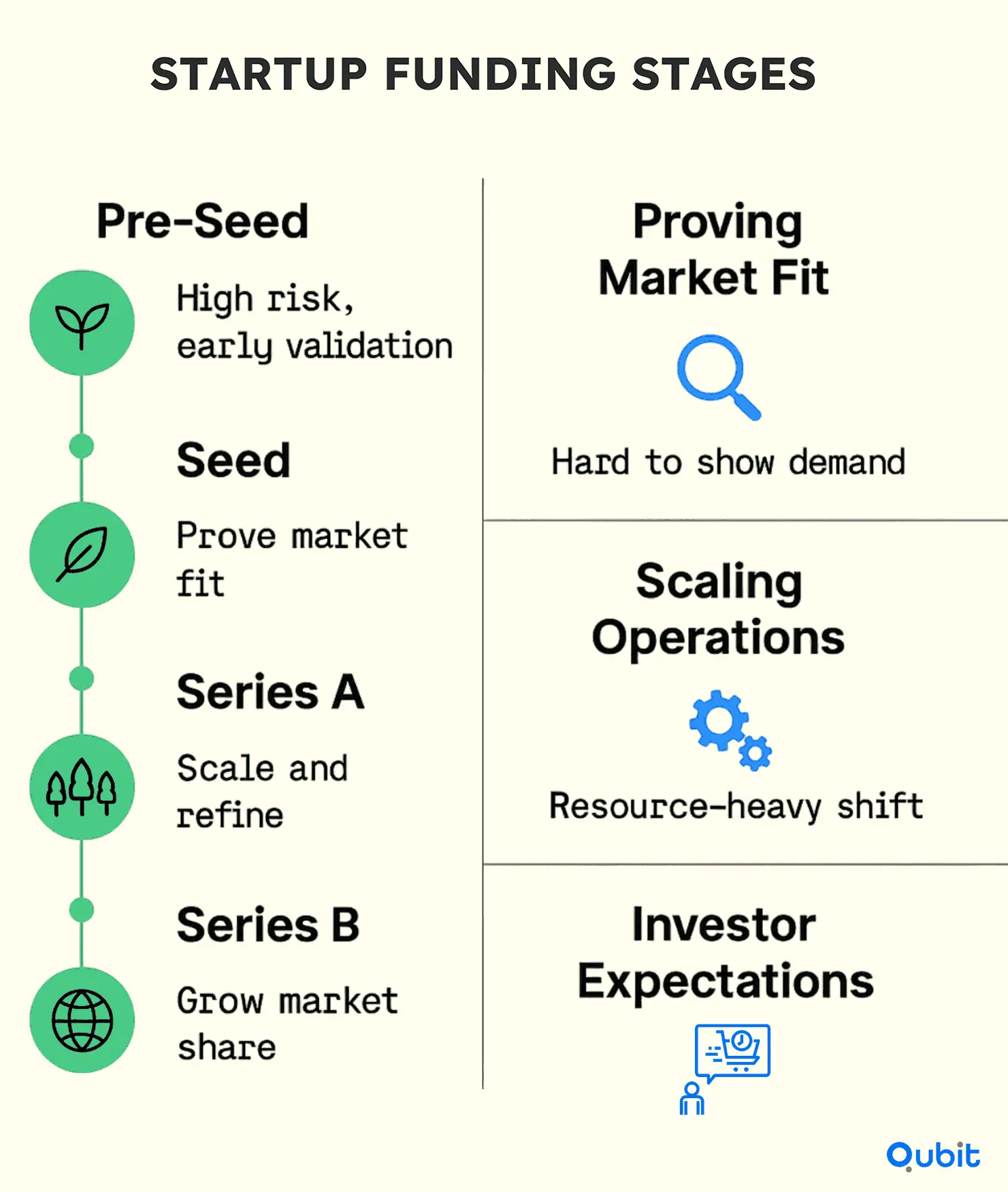 STARTUP FUNDING STAGES

Pre-Seed

High risk, early validation

Seed

Prove market fit

Series A

Scale and refine

Series B

Grow market share

Proving Market Fit

Hard to show demand

Scaling Operations

Resource-heavy shift

Investor Expectations

Qubit